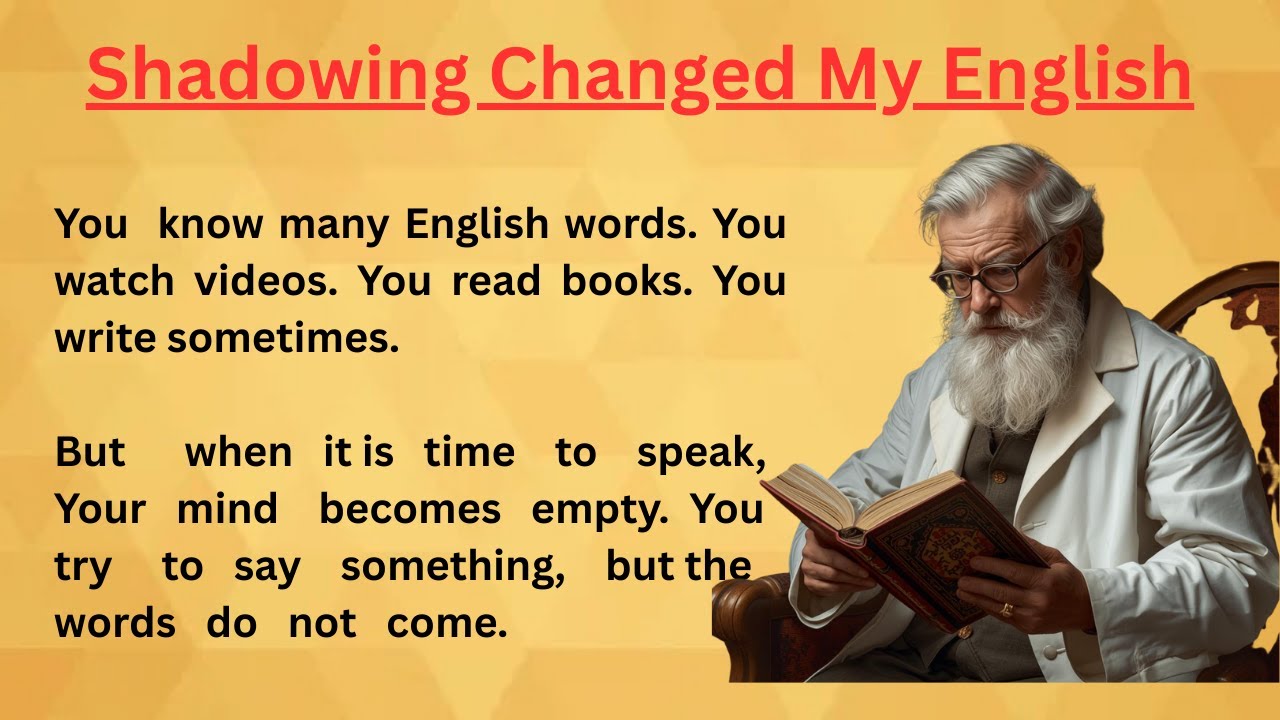 Shadowing Changed My English

You know many English words. You watch videos. You read books. You write sometimes.

But when it is time to speak, Your mind becomes empty. You try to say something, but the words do not come.